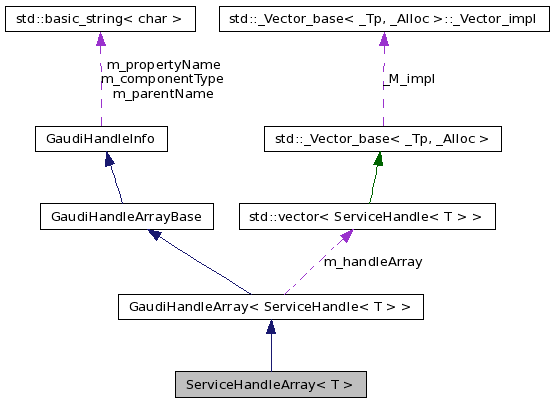 std::basic_string< char >

std::_Vector_base< _Tp, _Alloc >::_Vector_impl

m_propertyName
m_componentType
m_parentName

_M_impl

GaudiHandleInfo

std::_Vector_base< _Tp, _Alloc >

GaudiHandleArrayBase

std::vector< ServiceHandle< T > >

m_handleArray

GaudiHandleArray< ServiceHandle< T > >

ServiceHandleArray< T >